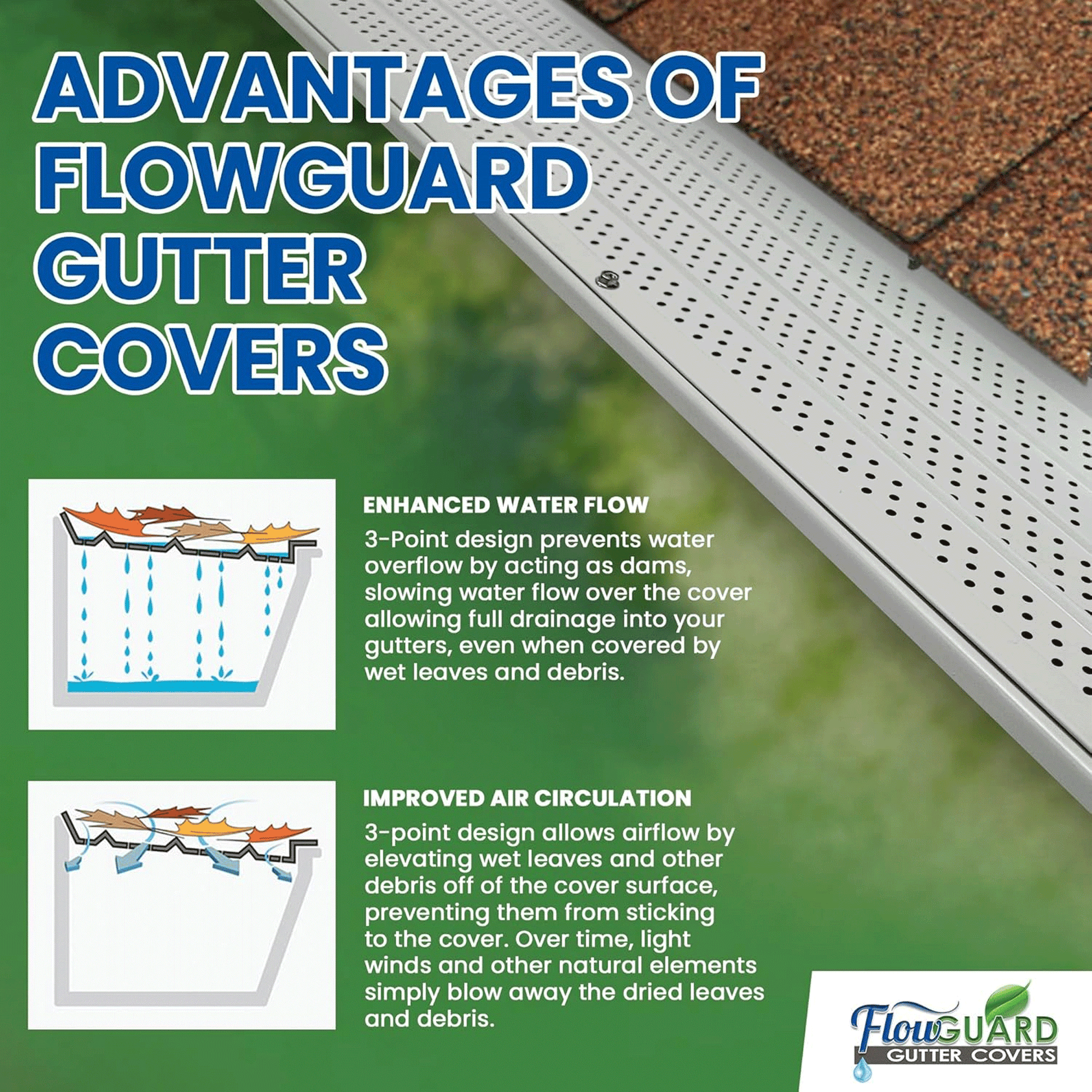 ADVANTAGES OF FLOWGUARD GUTTER COVERS

ENHANCED WATER FLOW

3-Point design prevents water overflow by acting as dams, slowing water flow over the cover allowing full drainage into your gutters, even when covered by wet leaves and debris.

IMPROVED AIR CIRCULATION

3-point design allows airflow by elevating wet leaves and other debris off of the cover surface, preventing them from sticking to the cover. Over time, light winds and other natural elements simply blow away the dried leaves and debris.

FlowGUARD
GUTTER COVERS